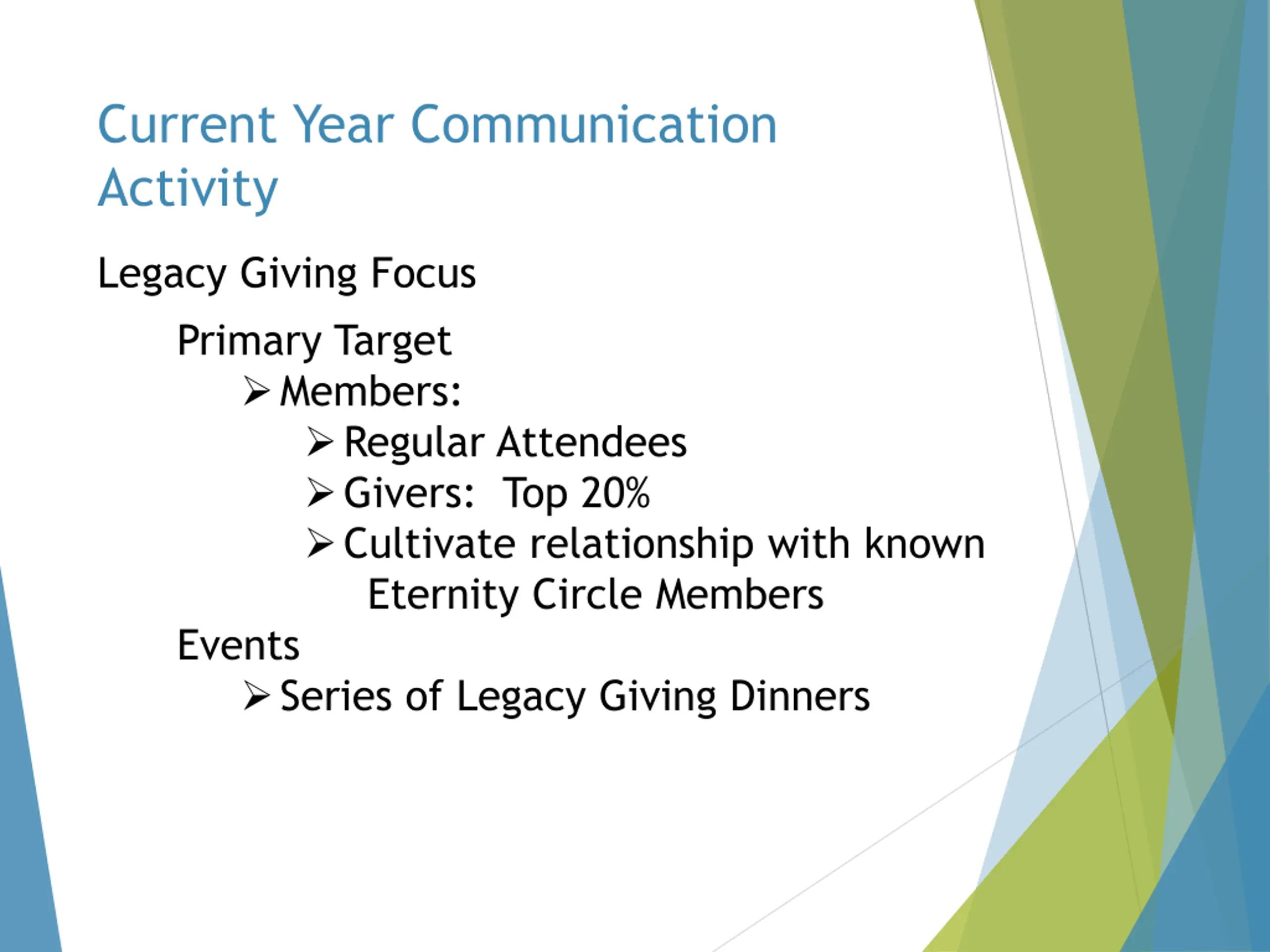 Current Year Communication Activity

Legacy Giving Focus

Primary Target

➢ Members:

➢ Regular Attendees

➢ Givers:  Top 20%

➢ Cultivate relationship with known Eternity Circle Members

Events

➢ Series of Legacy Giving Dinners